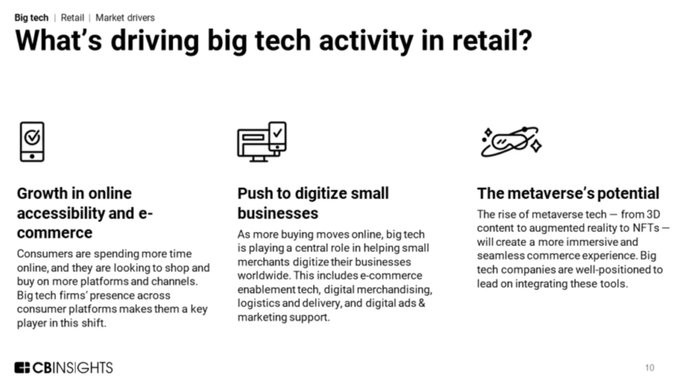 Big tech | Retail | Market drivers

What's driving big tech activity in retail?

Growth in online accessibility and e-commerce

Consumers are spending more time online, and they are looking to shop and buy on more platforms and channels. Big tech firms' presence across consumer platforms makes them a key player in this shift.

Push to digitize small businesses

As more buying moves online, big tech is playing a central role in helping small merchants digitize their businesses worldwide. This includes e-commerce enablement tech, digital merchandising, logistics and delivery, and digital ads & marketing support.

The metaverse's potential

The rise of metaverse tech — from 3D content to augmented reality to NFTs — will create a more immersive and seamless commerce experience. Big tech companies are well-positioned to lead on integrating these tools.

CBINSIGHTS

10